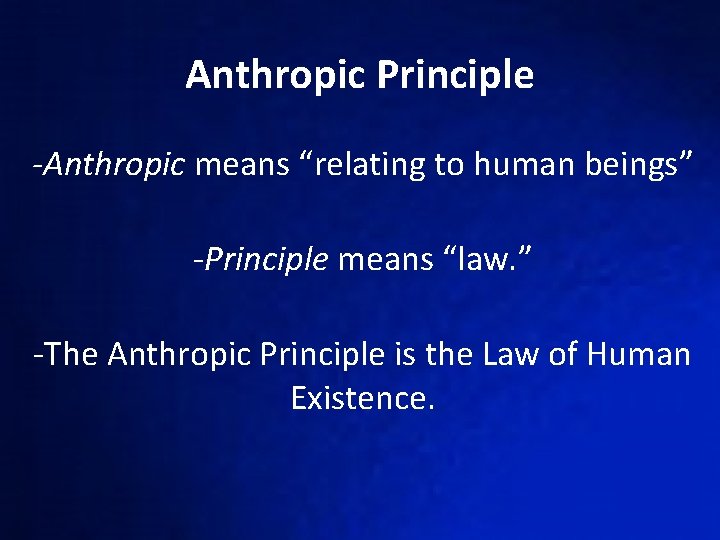 Anthropic Principle

-Anthropic means “relating to human beings”

-Principle means “law.”

-The Anthropic Principle is the Law of Human Existence.